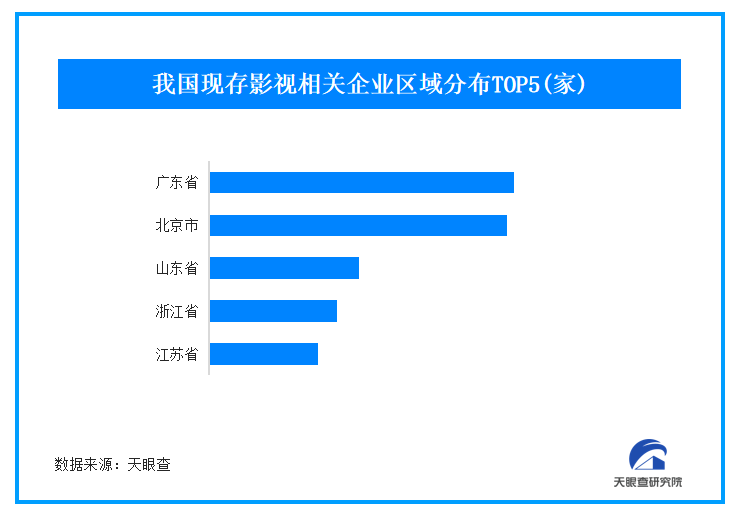 我国现存影视相关企业区域分布TOP5(家)

广东省
北京市
山东省
浙江省
江苏省

数据来源：天眼查

天眼查研究院